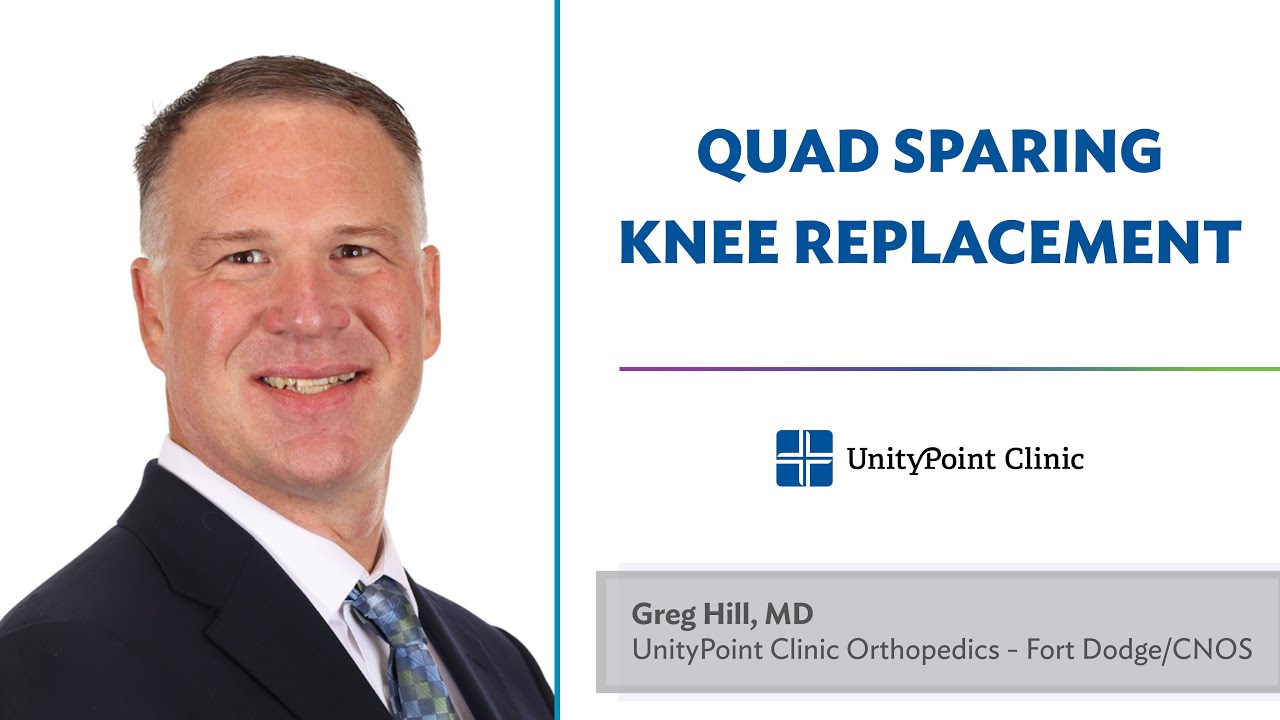 QUAD SPARING KNEE REPLACEMENT

UnityPoint Clinic

Greg Hill, MD
UnityPoint Clinic Orthopedics - Fort Dodge/CNOS